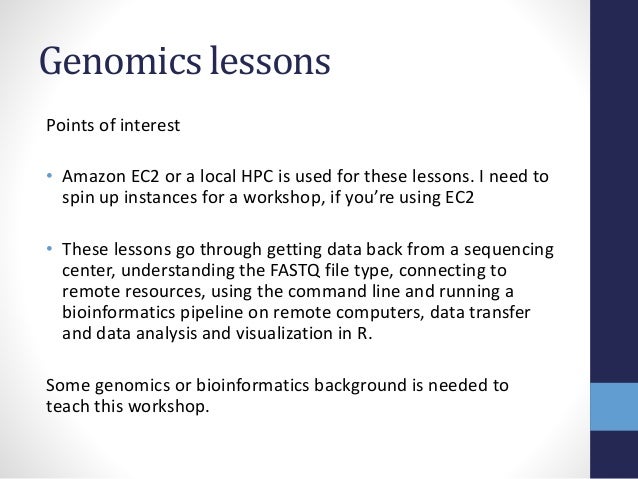 Genomics lessons

Points of interest

• Amazon EC2 or a local HPC is used for these lessons. I need to spin up instances for a workshop, if you're using EC2

• These lessons go through getting data back from a sequencing center, understanding the FASTQ file type, connecting to remote resources, using the command line and running a bioinformatics pipeline on remote computers, data transfer and data analysis and visualization in R.

Some genomics or bioinformatics background is needed to teach this workshop.